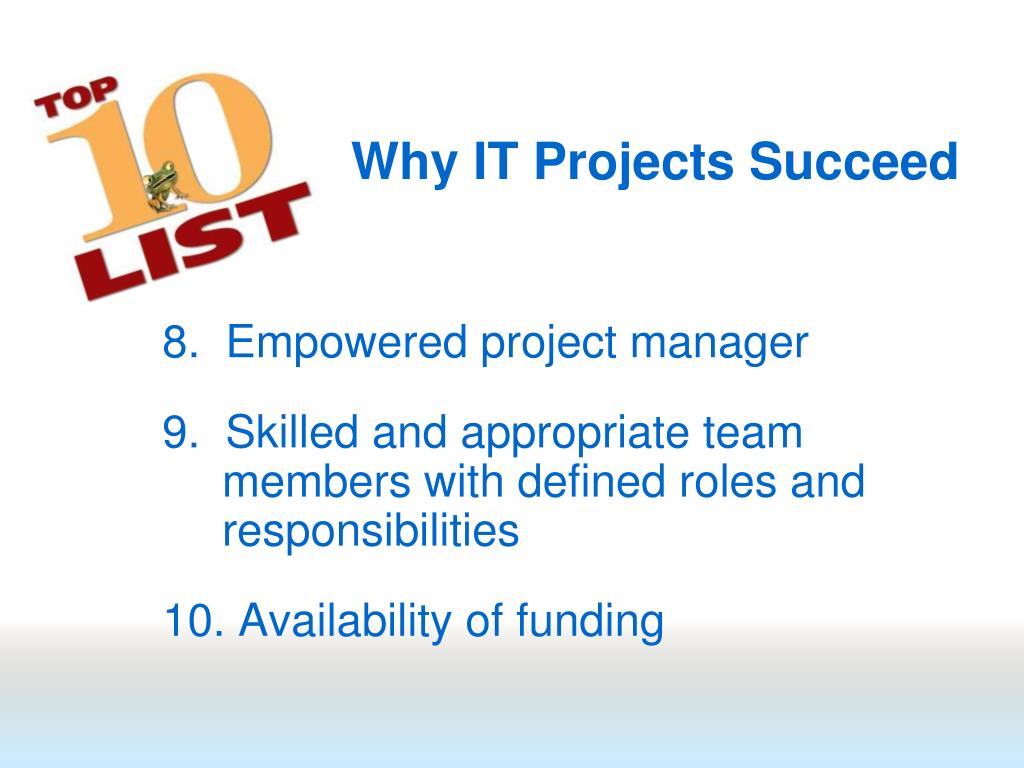 TOP 10 LIST

Why IT Projects Succeed

8. Empowered project manager

9. Skilled and appropriate team members with defined roles and responsibilities

10. Availability of funding